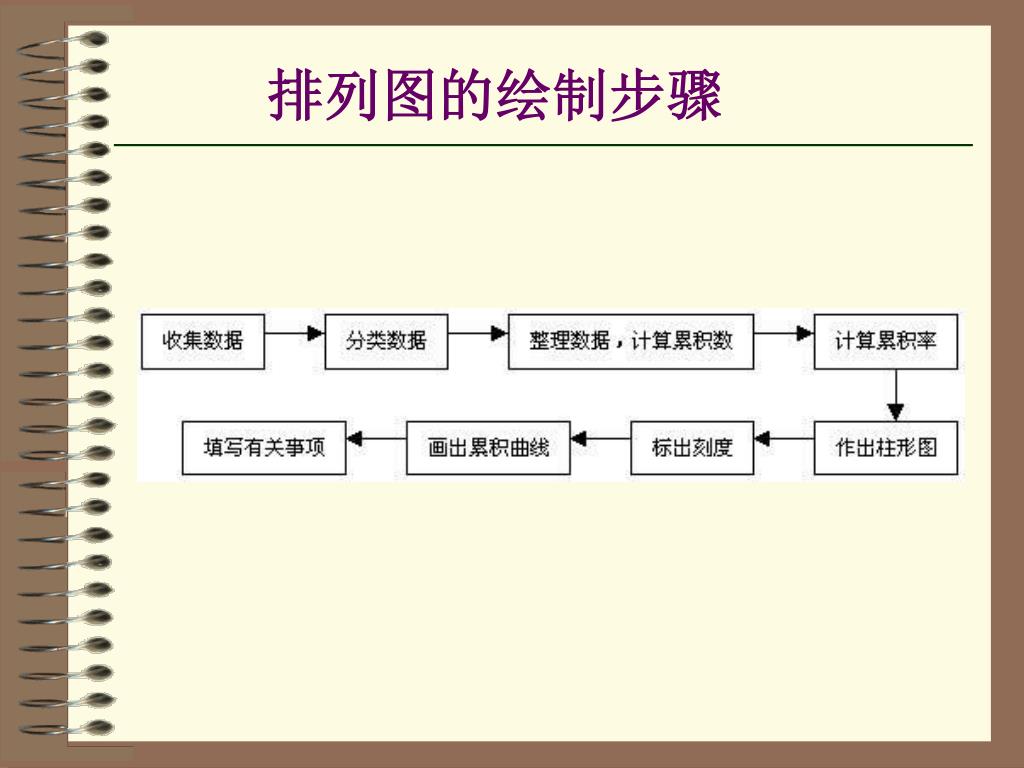 排列图的绘制步骤

收集数据

分类数据

整理数据，计算累积数

计算累积率

作出柱形图

标出刻度

画出累积曲线

填写有关事项